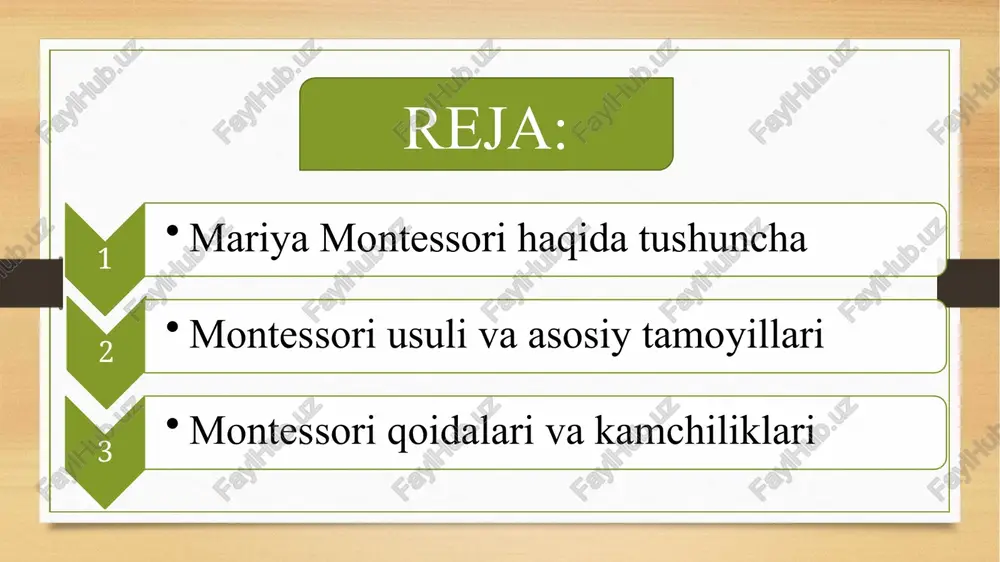 REJA:

1
• Mariya Montessori haqida tushuncha

2
• Montessori usuli va asosiy tamoyillari

3
• Montessori qoidalari va kamchiliklari

FaylHub.uz